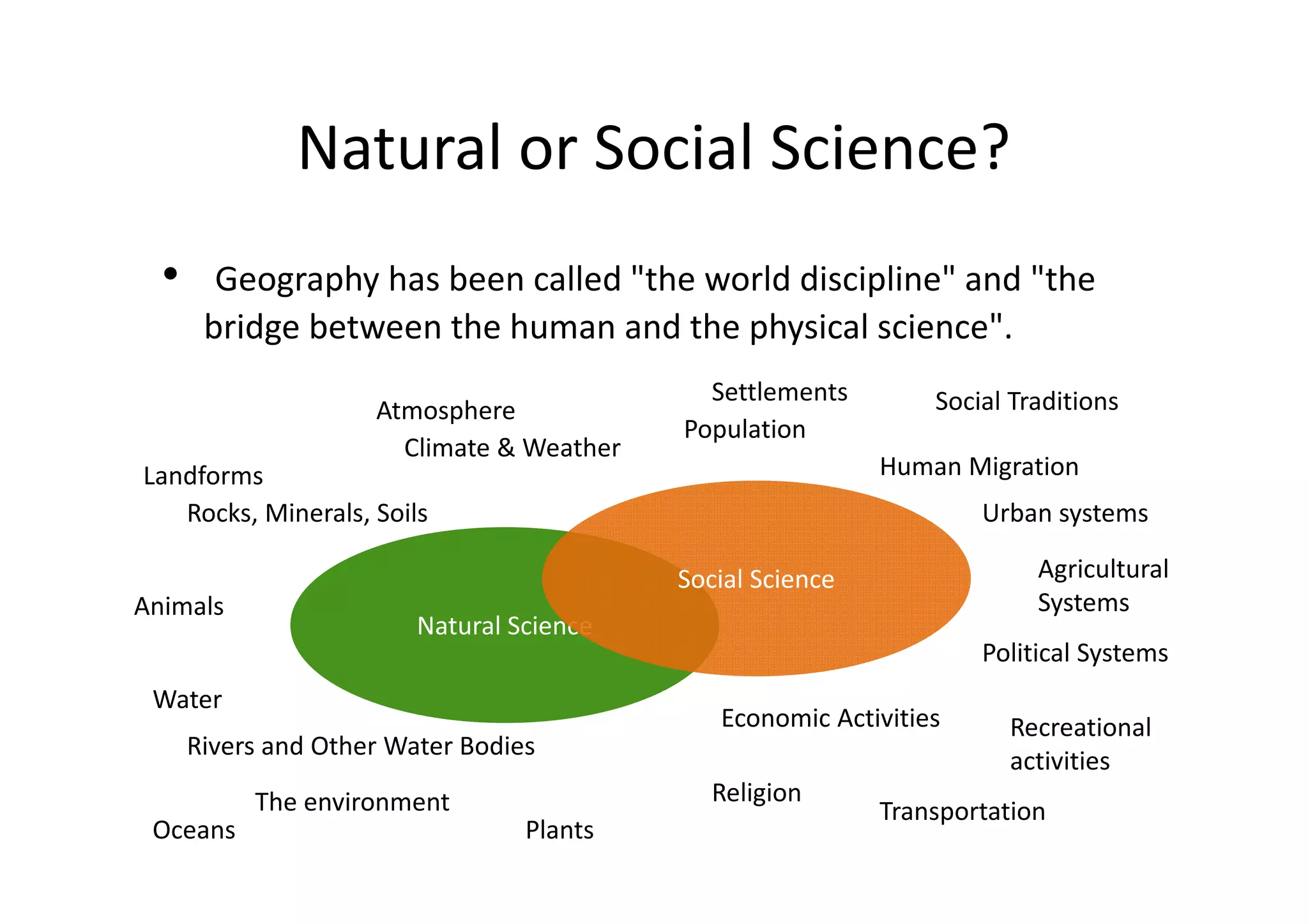 Natural or Social Science?

• Geography has been called "the world discipline" and "the bridge between the human and the physical science".

Atmosphere

Climate & Weather

Landforms

Rocks, Minerals, Soils

Animals

Water

Rivers and Other Water Bodies

The environment

Oceans

Plants

Natural Science

Social Science

Settlements

Population

Social Traditions

Human Migration

Urban systems

Agricultural Systems

Political Systems

Economic Activities

Recreational activities

Religion

Transportation